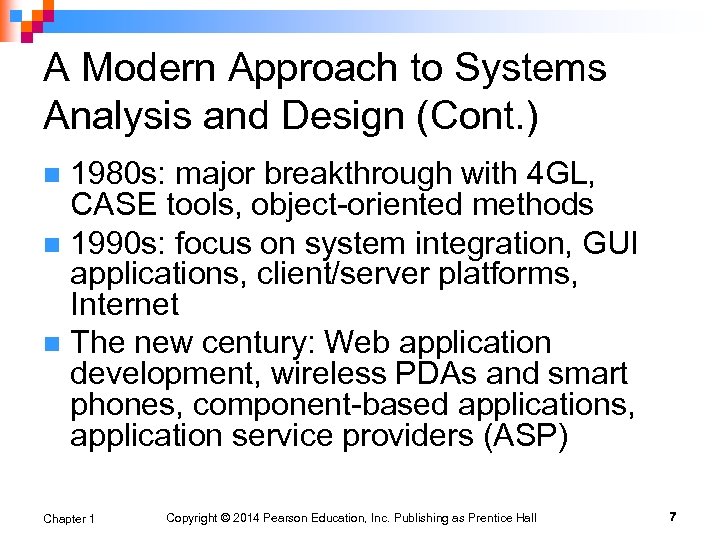 A Modern Approach to Systems Analysis and Design (Cont.)

- 1980s: major breakthrough with 4GL, CASE tools, object-oriented methods
- 1990s: focus on system integration, GUI applications, client/server platforms, Internet
- The new century: Web application development, wireless PDAs and smart phones, component-based applications, application service providers (ASP)

Chapter 1 Copyright © 2014 Pearson Education, Inc. Publishing as Prentice Hall 7